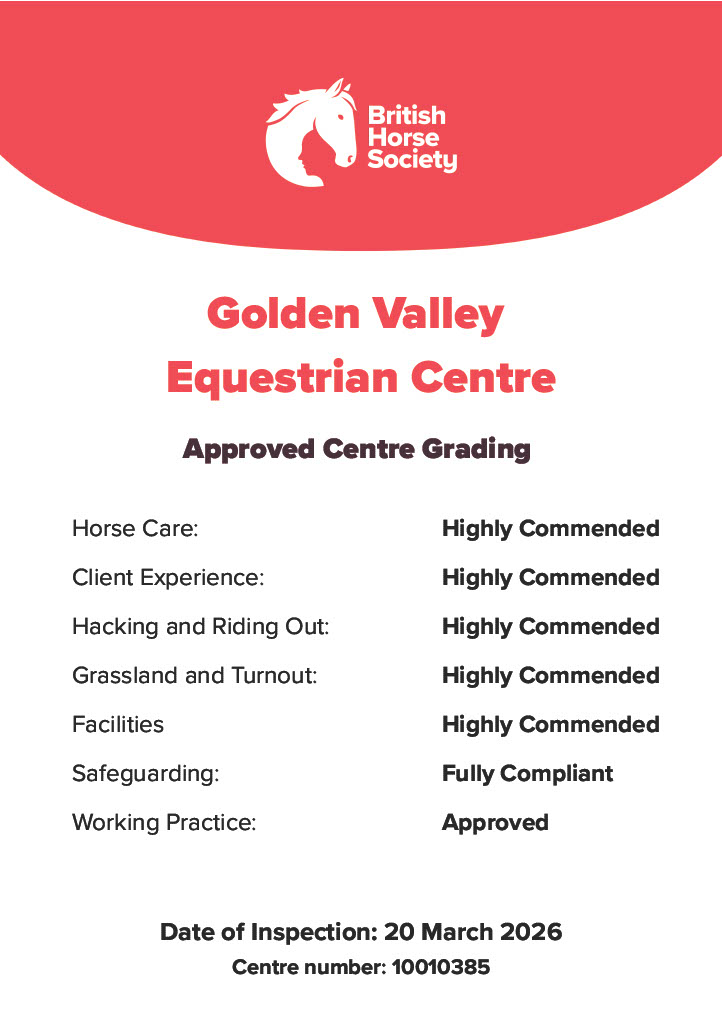 British Horse Society

Golden Valley Equestrian Centre

Approved Centre Grading

| | |
|---|---|
| Horse Care: | Highly Commended |
| Client Experience: | Highly Commended |
| Hacking and Riding Out: | Highly Commended |
| Grassland and Turnout: | Highly Commended |
| Facilities | Highly Commended |
| Safeguarding: | Fully Compliant |
| Working Practice: | Approved |

Date of Inspection: 20 March 2026
Centre number: 10010385